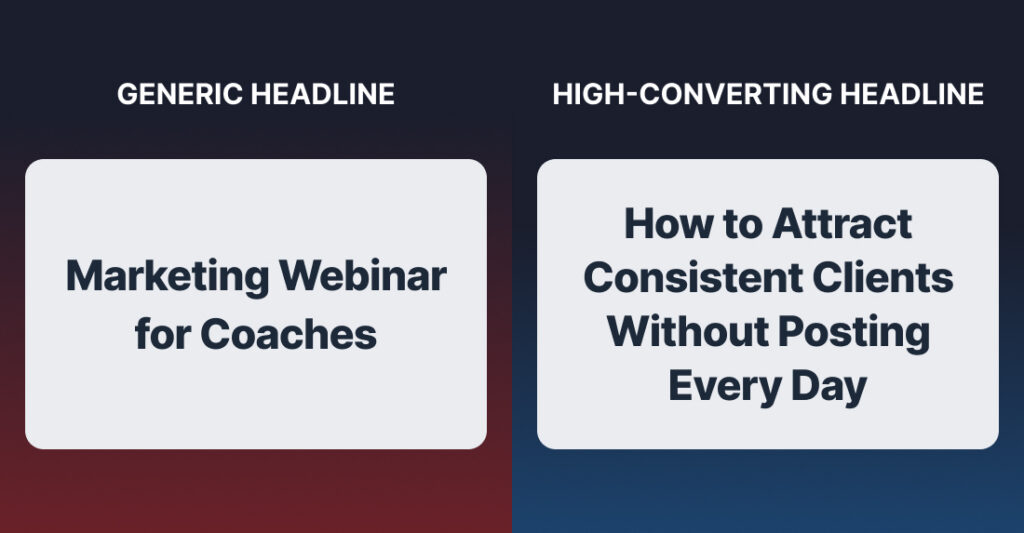 GENERIC HEADLINE

Marketing Webinar for Coaches

HIGH-CONVERTING HEADLINE

How to Attract Consistent Clients Without Posting Every Day